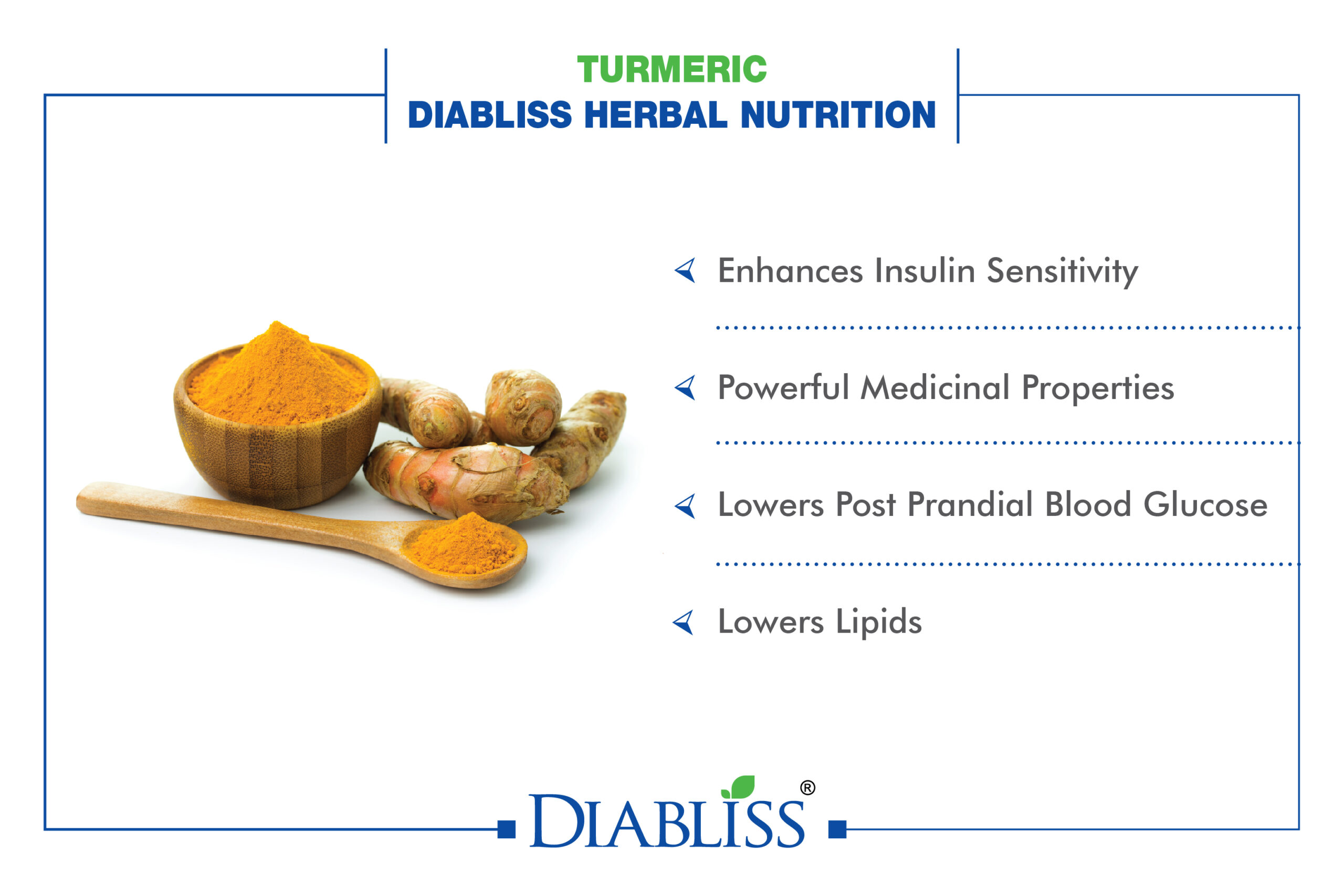 TURMERIC
DIABLISS HERBAL NUTRITION

Enhances Insulin Sensitivity

Powerful Medicinal Properties

Lowers Post Prandial Blood Glucose

Lowers Lipids

DIABLISS®